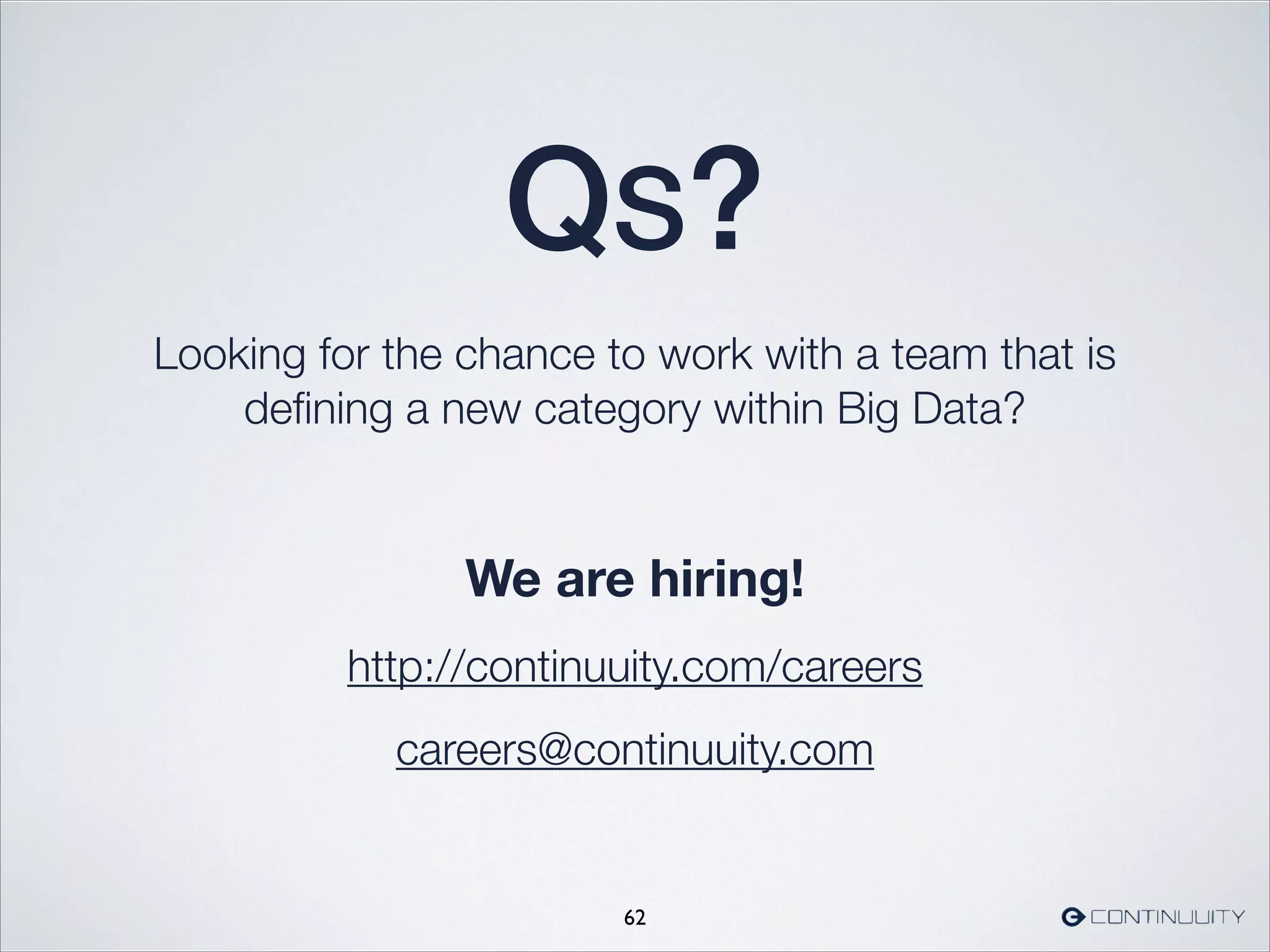 Qs?

Looking for the chance to work with a team that is defining a new category within Big Data?

We are hiring!

http://continuuity.com/careers

careers@continuuity.com

62

CONTINUUITY